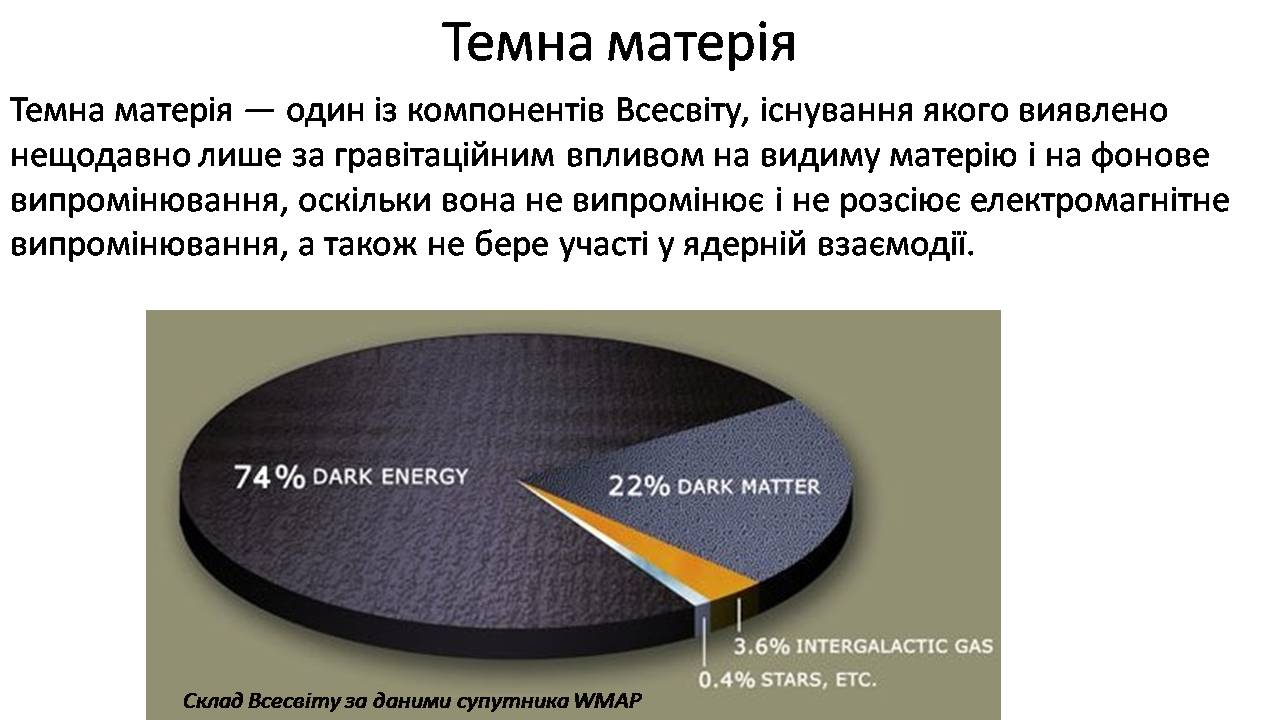 Темна матерія

Темна матерія — один із компонентів Всесвіту, існування якого виявлено нещодавно лише за гравітаційним впливом на видиму матерію і на фонове випромінювання, оскільки вона не випромінює і не розсіює електромагнітне випромінювання, а також не бере участі у ядерній взаємодії.

74% DARK ENERGY
22% DARK MATTER
3.6% INTERGALACTIC GAS
0.4% STARS, ETC.

Склад Всесвіту за даними супутника WMAP